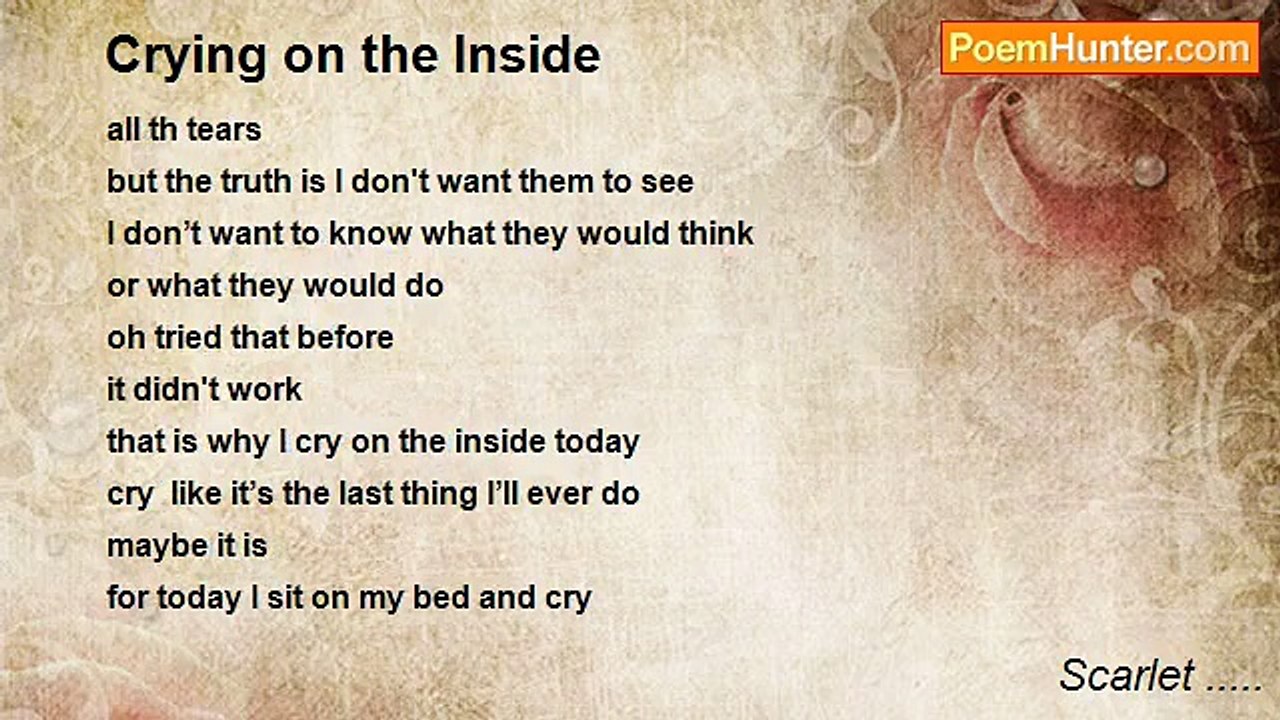 Crying on the Inside

PoemHunter.com

all th tears
but the truth is I don't want them to see
I don’t want to know what they would think
or what they would do
oh tried that before
it didn't work
that is why I cry on the inside today
cry like it’s the last thing I’ll ever do
maybe it is
for today I sit on my bed and cry

Scarlet .....